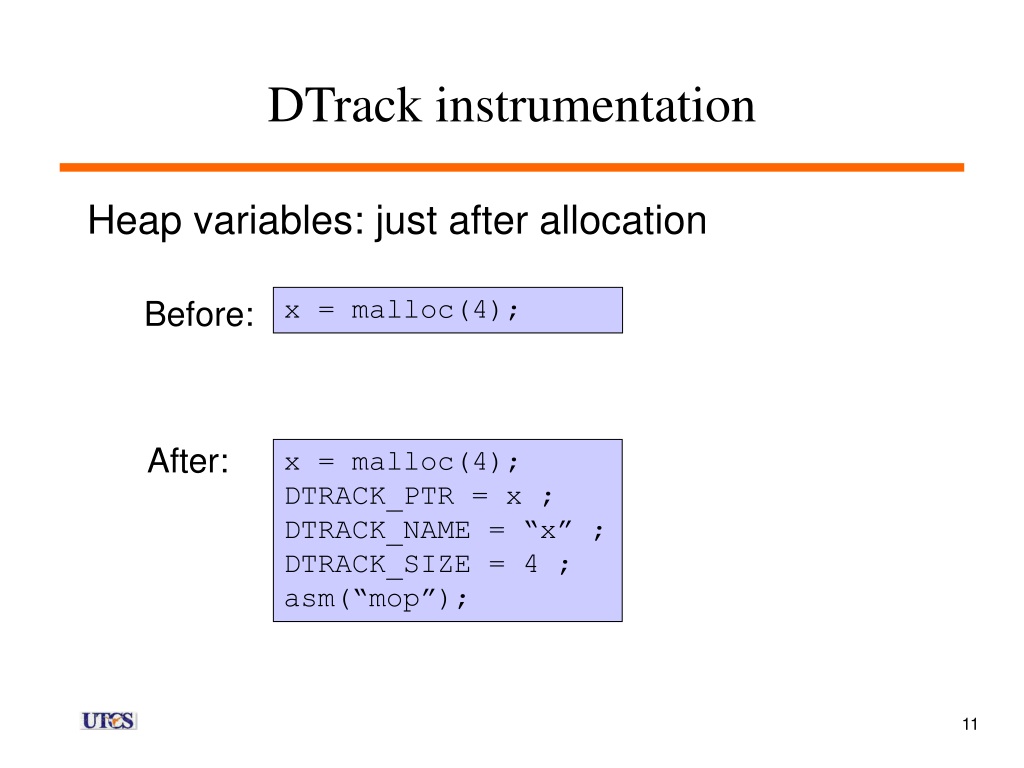 DTrack instrumentation

Heap variables: just after allocation

Before:
x = malloc(4);

After:
x = malloc(4);
DTRACK_PTR = x ;
DTRACK_NAME = “x” ;
DTRACK_SIZE = 4 ;
asm(“mop”);

UTCS

11